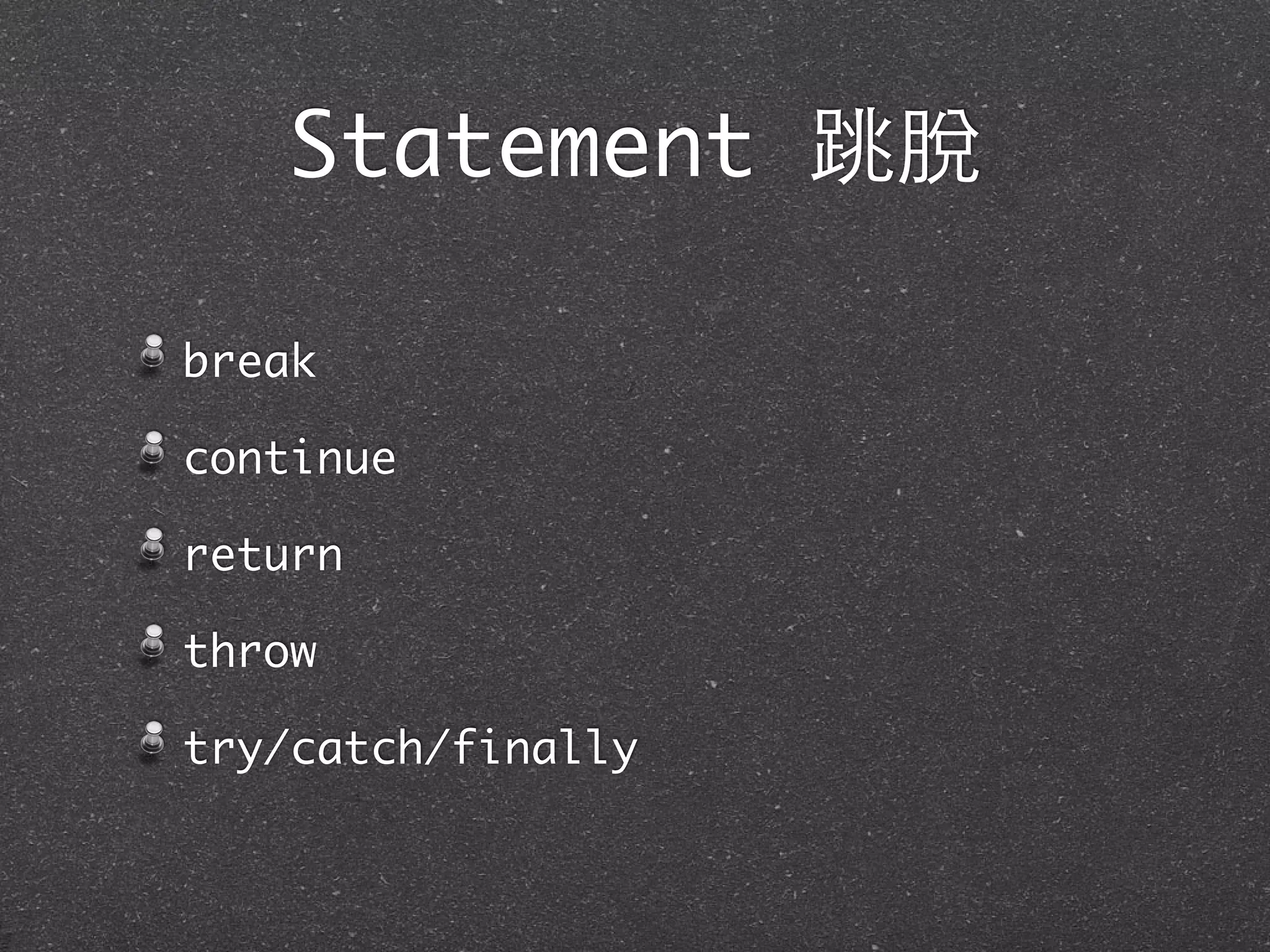 Statement 跳脫

break

continue

return

throw

try/catch/finally